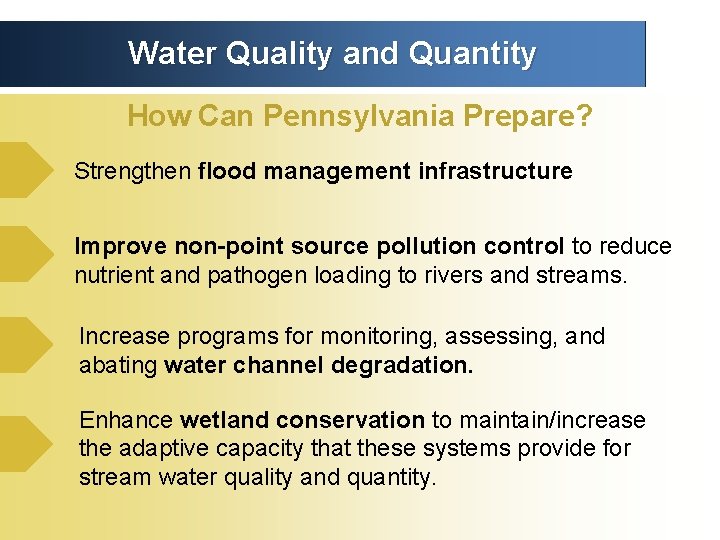 Water Quality and Quantity

How Can Pennsylvania Prepare?

Strengthen flood management infrastructure

Improve non-point source pollution control to reduce nutrient and pathogen loading to rivers and streams.

Increase programs for monitoring, assessing, and abating water channel degradation.

Enhance wetland conservation to maintain/increase the adaptive capacity that these systems provide for stream water quality and quantity.